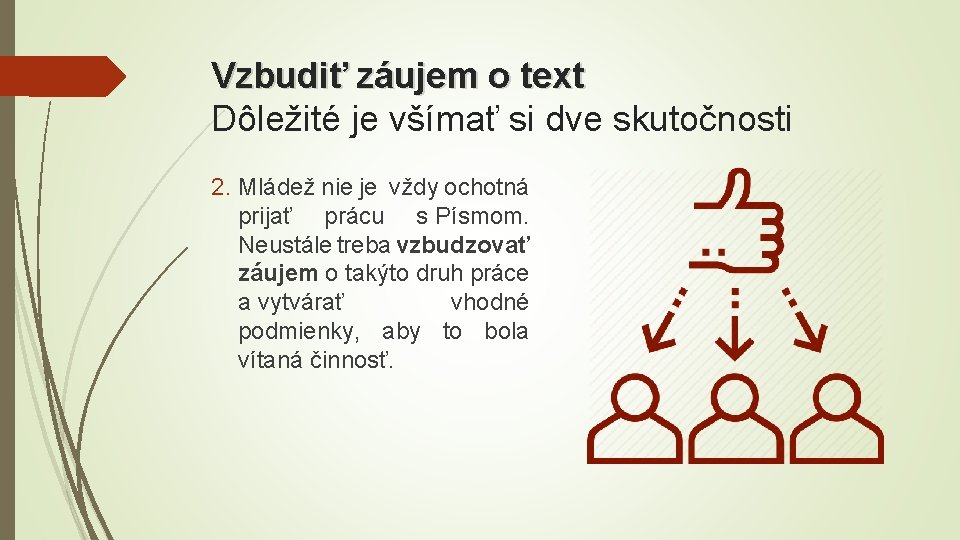 Vzbudiť záujem o text
Dôležité je všímať si dve skutočnosti

2. Mládež nie je vždy ochotná prijať prácu s Písmom. Neustále treba vzbudzovať záujem o takýto druh práce a vytvárať vhodné podmienky, aby to bola vítaná činnosť.